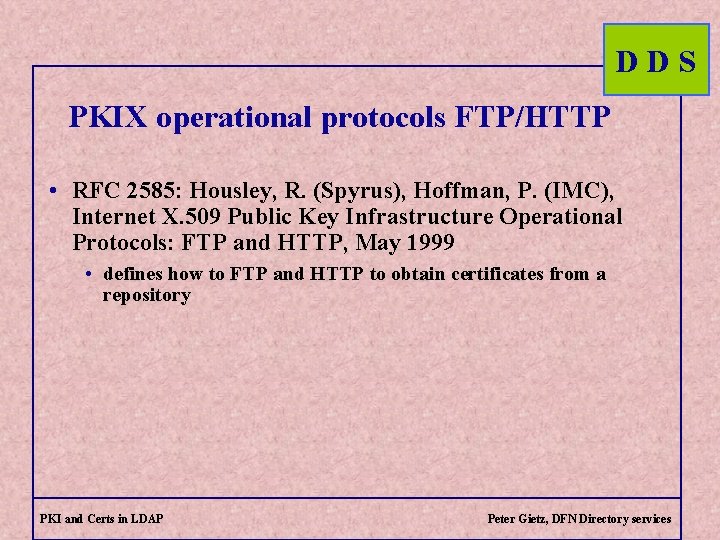 D D S

PKIX operational protocols FTP/HTTP

• RFC 2585: Housley, R. (Spyrus), Hoffman, P. (IMC), Internet X.509 Public Key Infrastructure Operational Protocols: FTP and HTTP, May 1999

• defines how to FTP and HTTP to obtain certificates from a repository

PKI and Certs in LDAP

Peter Gietz, DFN Directory services